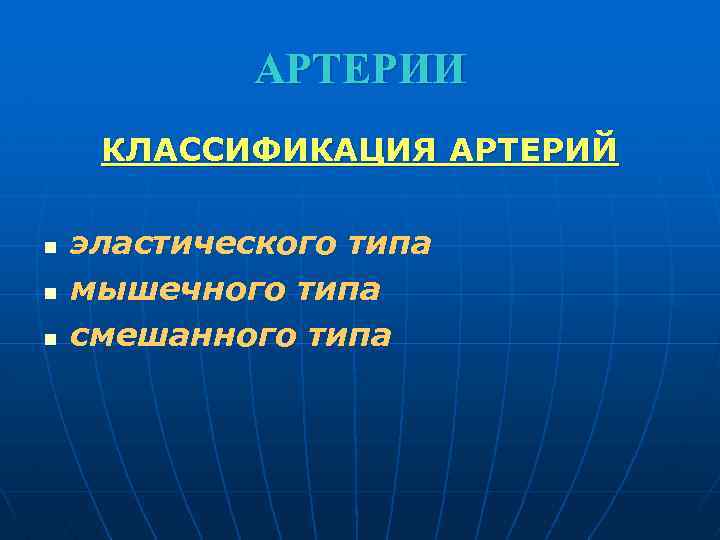 АРТЕРИИ

КЛАССИФИКАЦИЯ АРТЕРИЙ

- эластического типа
- мышечного типа
- смешанного типа